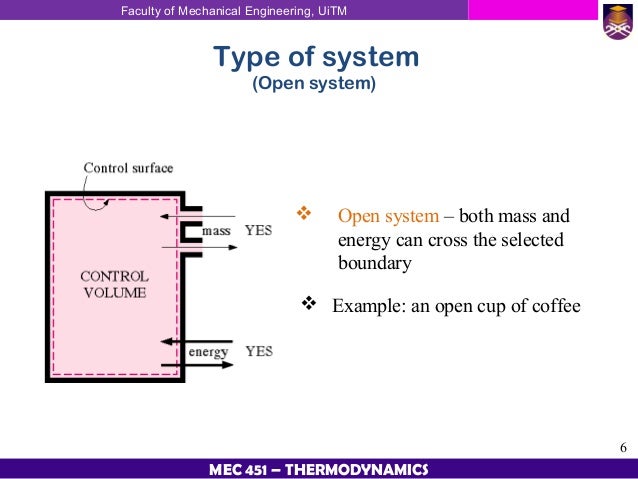 Faculty of Mechanical Engineering, UiTM

Type of system
(Open system)

Control surface

mass YES

CONTROL VOLUME

energy YES

❖ Open system – both mass and energy can cross the selected boundary

❖ Example: an open cup of coffee

6

MEC 451 – THERMODYNAMICS